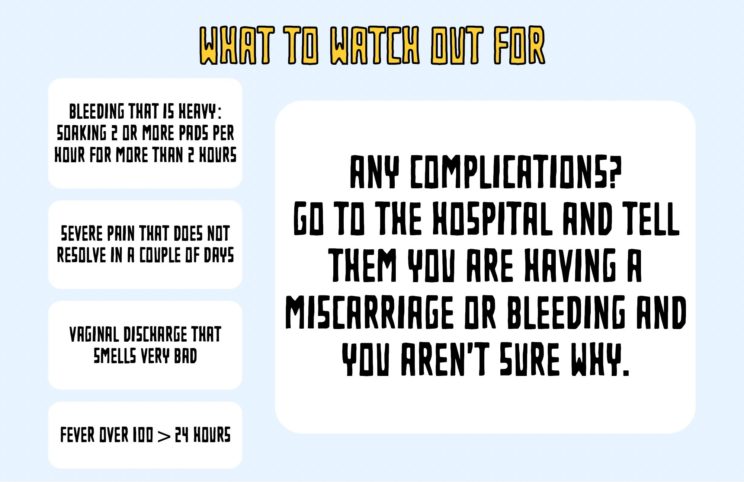 WHAT TO WATCH OUT FOR

BLEEDING THAT IS HEAVY: SOAKING 2 OR MORE PADS PER HOUR FOR MORE THAN 2 HOURS

SEVERE PAIN THAT DOES NOT RESOLVE IN A COUPLE OF DAYS

VAGINAL DISCHARGE THAT SMELLS VERY BAD

FEVER OVER 100 > 24 HOURS

ANY COMPLICATIONS? GO TO THE HOSPITAL AND TELL THEM YOU ARE HAVING A MISCARRIAGE OR BLEEDING AND YOU AREN'T SURE WHY.